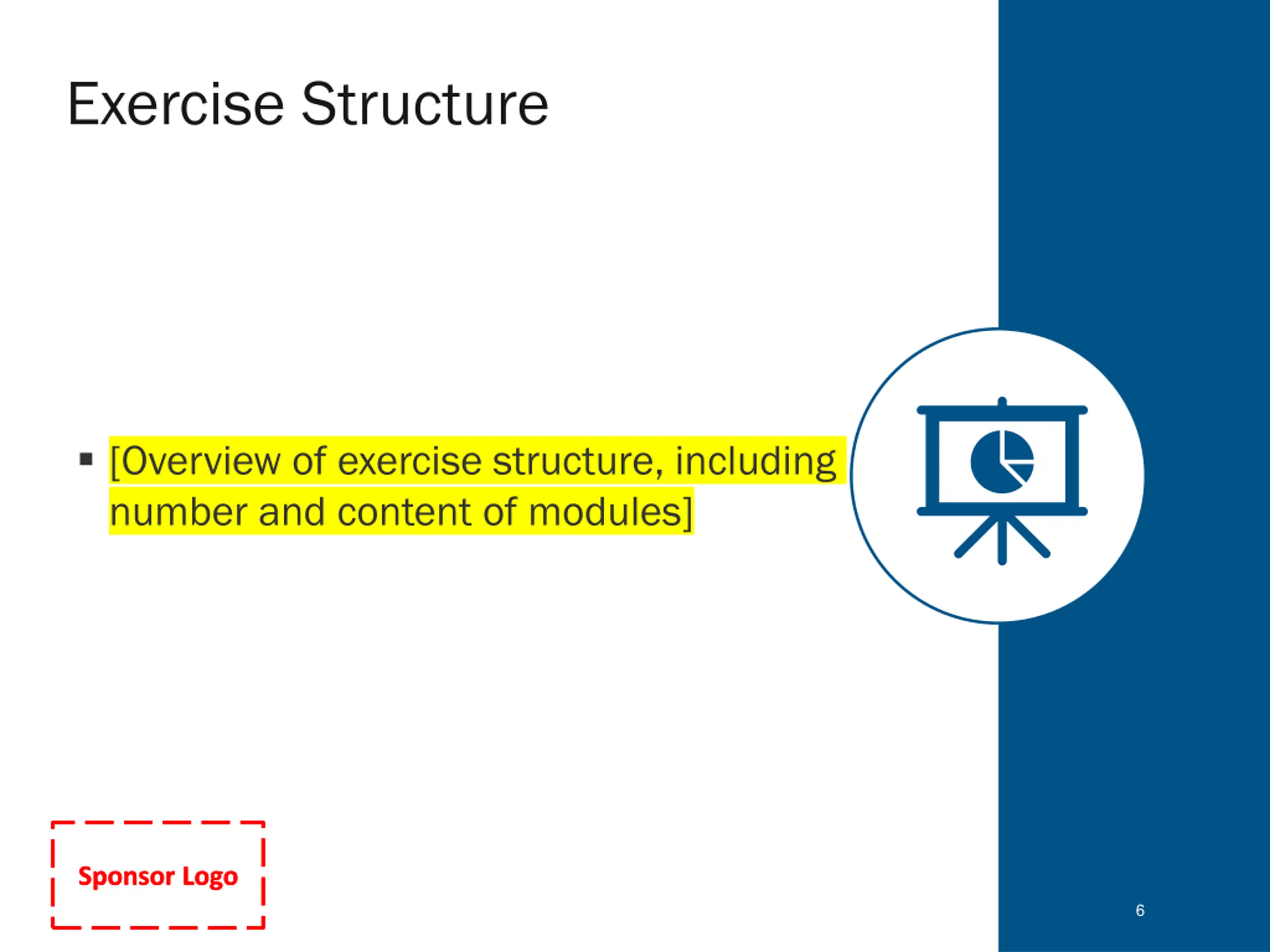 Exercise Structure

▪ [Overview of exercise structure, including number and content of modules]

Sponsor Logo

6